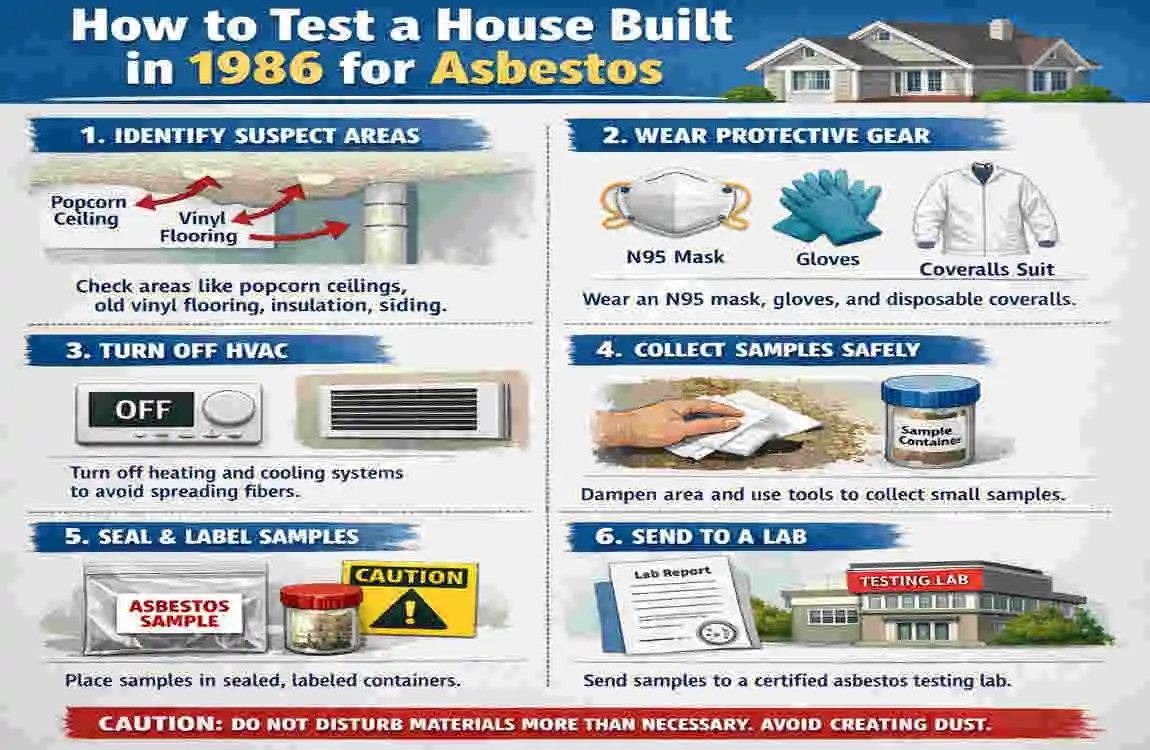 How to Test a House Built in 1986 for Asbestos

1. IDENTIFY SUSPECT AREAS

Popcorn Ceiling

Vinyl Flooring

Check areas like popcorn ceilings, old vinyl flooring, insulation, siding.

2. WEAR PROTECTIVE GEAR

N95 Mask

Gloves

Coveralls Suit

Wear an N95 mask, gloves, and disposable coveralls.

3. TURN OFF HVAC

OFF

Turn off heating and cooling systems to avoid spreading fibers.

4. COLLECT SAMPLES SAFELY

Sample Container

Dampen area and use tools to collect small samples.

5. SEAL & LABEL SAMPLES

ASBESTOS SAMPLE

CAUTION

Place samples in sealed, labeled containers.

6. SEND TO A LAB

Lab Report

TESTING LAB

Send samples to a certified asbestos testing lab.

CAUTION: DO NOT DISTURB MATERIALS MORE THAN NECESSARY. AVOID CREATING DUST.